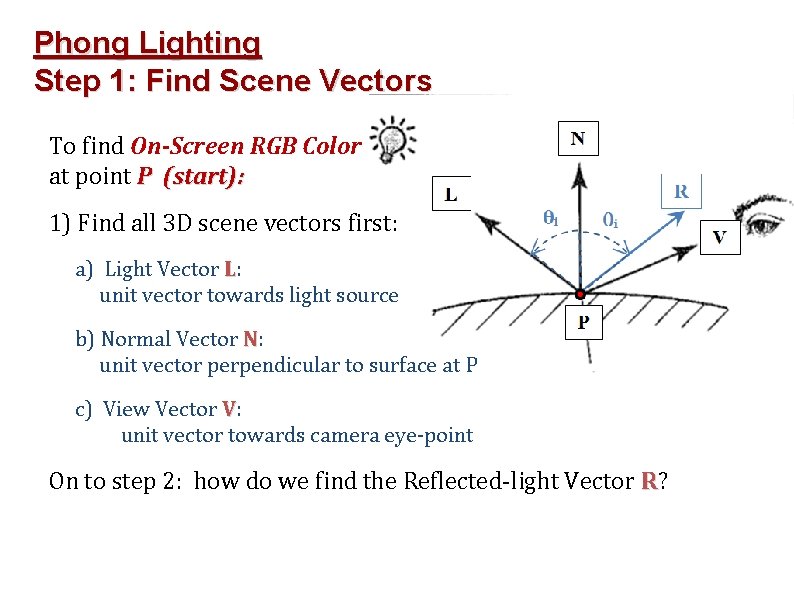 Phong Lighting
Step 1: Find Scene Vectors

To find On-Screen RGB Color at point P (start):

1) Find all 3D scene vectors first:

a) Light Vector L: unit vector towards light source

b) Normal Vector N: unit vector perpendicular to surface at P

c) View Vector V: unit vector towards camera eye-point

On to step 2: how do we find the Reflected-light Vector R?

N
L
R
V
$\theta_i$
$\theta_i$
P